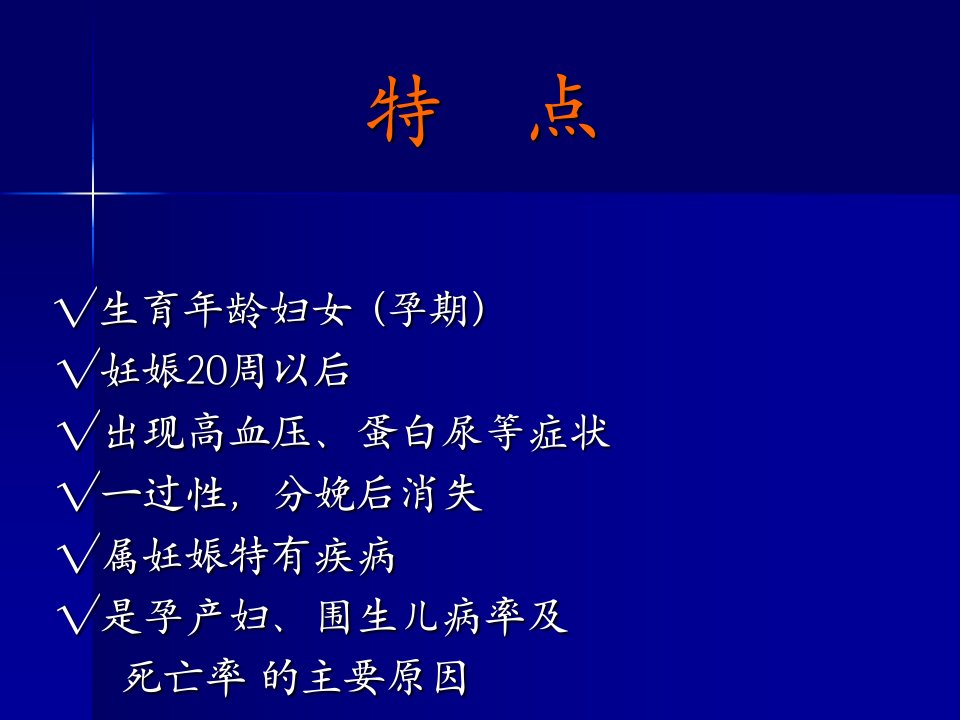 特　点

√生育年龄妇女（孕期）
√妊娠20周以后
√出现高血压、蛋白尿等症状
√一过性，分娩后消失
√属妊娠特有疾病
√是孕产妇、围生儿病率及死亡率 的主要原因